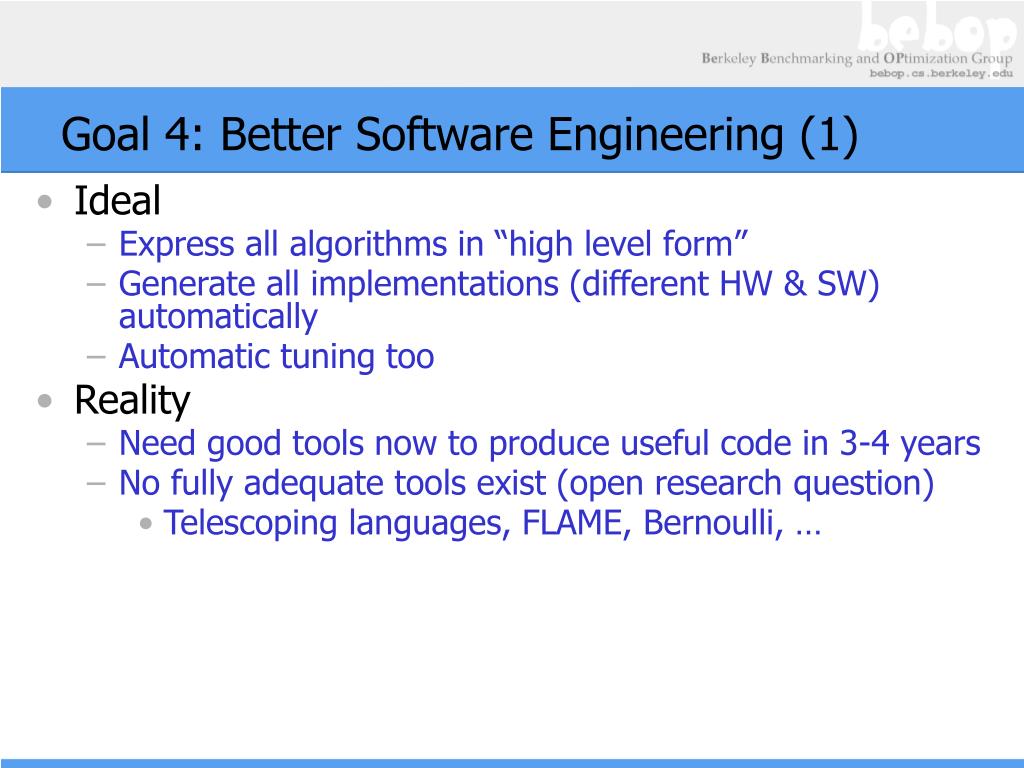 bebop
Berkeley Benchmarking and OPtimization Group
bebop.cs.berkeley.edu

Goal 4: Better Software Engineering (1)

• Ideal
– Express all algorithms in “high level form”
– Generate all implementations (different HW & SW) automatically
– Automatic tuning too
• Reality
– Need good tools now to produce useful code in 3-4 years
– No fully adequate tools exist (open research question)
• Telescoping languages, FLAME, Bernoulli, …